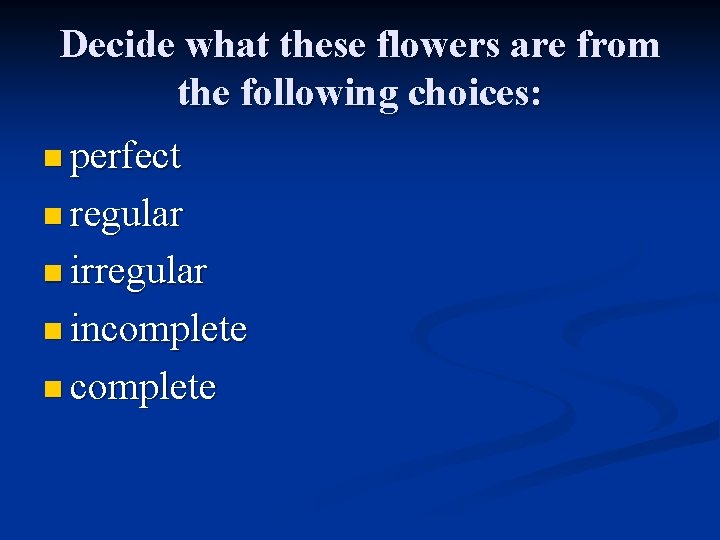 Decide what these flowers are from the following choices:

- perfect
- regular
- irregular
- incomplete
- complete